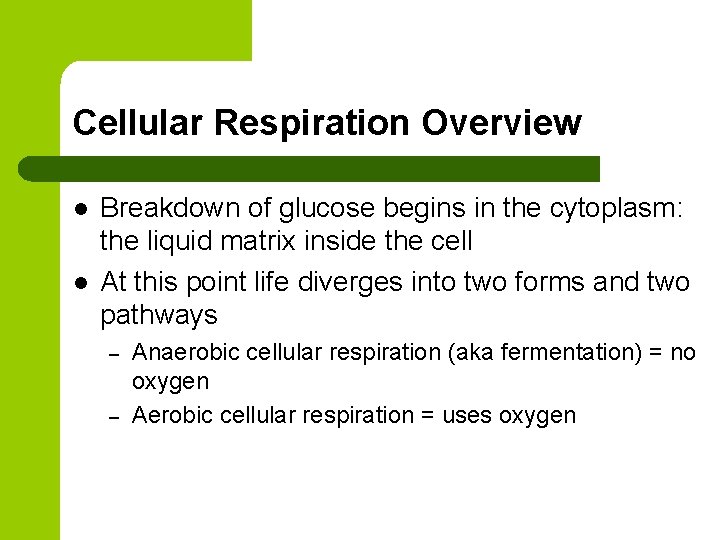 Cellular Respiration Overview

- Breakdown of glucose begins in the cytoplasm: the liquid matrix inside the cell
- At this point life diverges into two forms and two pathways
  – Anaerobic cellular respiration (aka fermentation) = no oxygen
  – Aerobic cellular respiration = uses oxygen